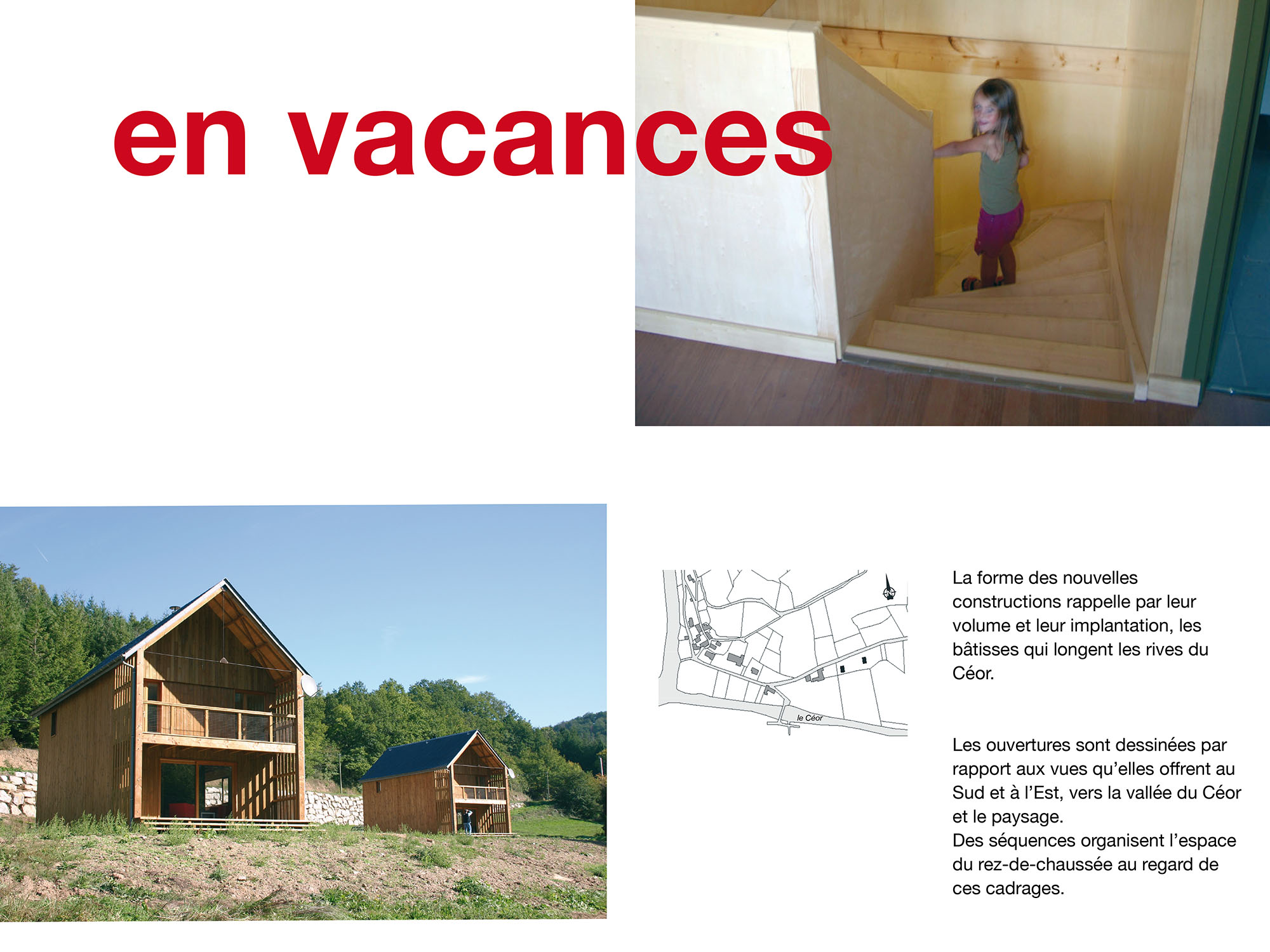 en vacances

le Céor

La forme des nouvelles constructions rappelle par leur volume et leur implantation, les bâtisses qui longent les rives du Céor.

Les ouvertures sont dessinées par rapport aux vues qu'elles offrent au Sud et à l'Est, vers la vallée du Céor et le paysage.
Des séquences organisent l'espace du rez-de-chaussée au regard de ces cadrages.